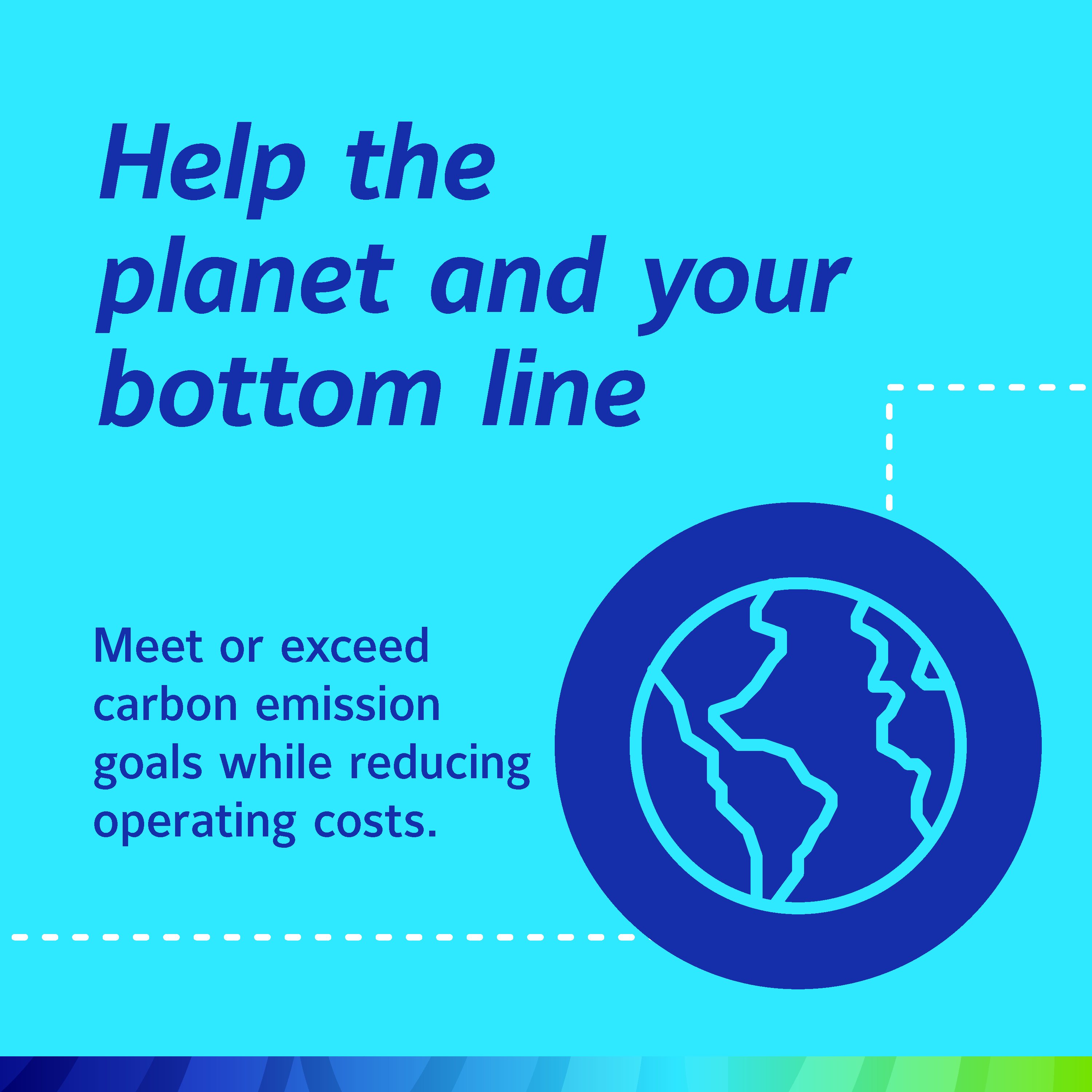 Help the planet and your bottom line

Meet or exceed carbon emission goals while reducing operating costs.